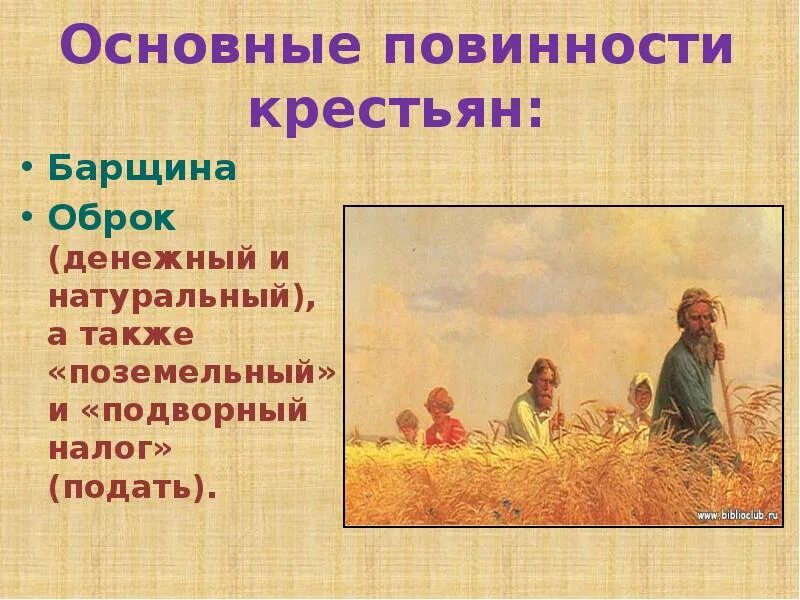 Основные повинности крестьян:

• Барщина
• Оброк (денежный и натуральный), а также «поземельный» и «подворный налог» (подать).

www.biblioclub.ru